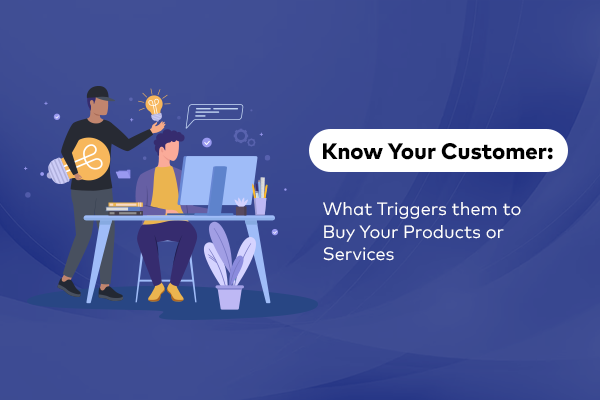 Know Your Customer:

What Triggers them to Buy Your Products or Services